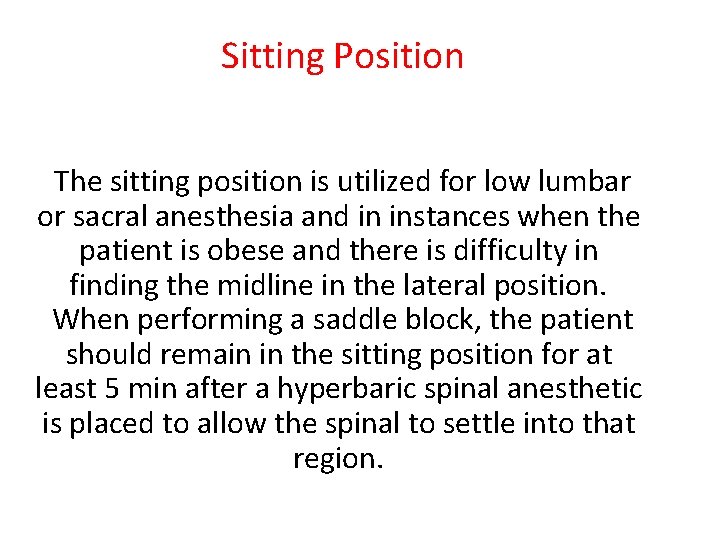 Sitting Position

The sitting position is utilized for low lumbar or sacral anesthesia and in instances when the patient is obese and there is difficulty in finding the midline in the lateral position. When performing a saddle block, the patient should remain in the sitting position for at least 5 min after a hyperbaric spinal anesthetic is placed to allow the spinal to settle into that region.